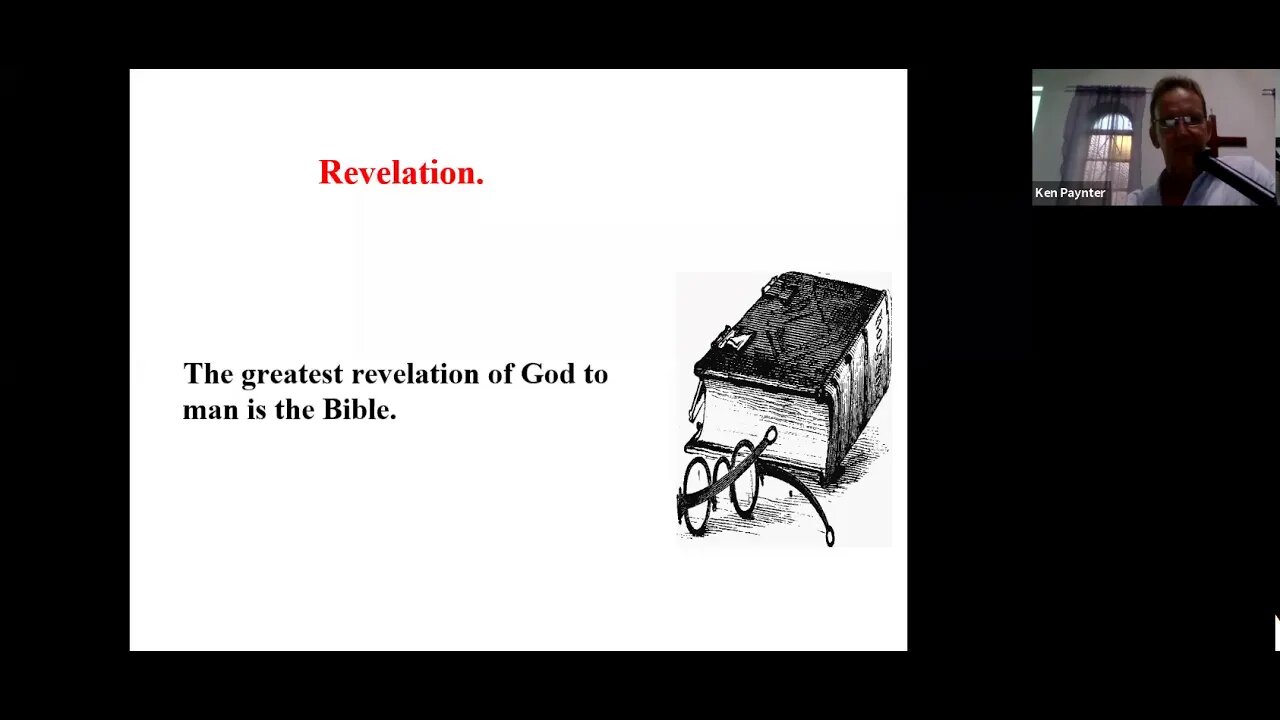 Revelation.

The greatest revelation of God to man is the Bible.

Ken Paynter